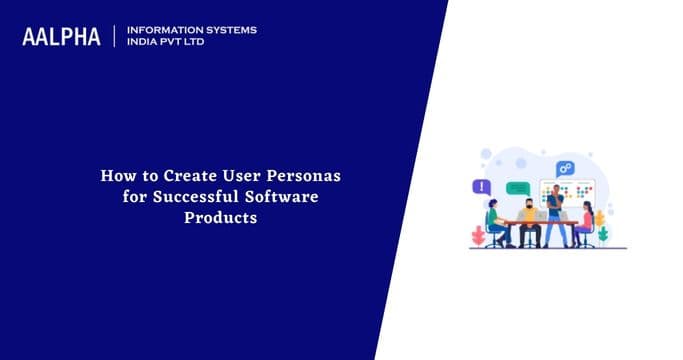 AALPHA | INFORMATION SYSTEMS INDIA PVT LTD

How to Create User Personas for Successful Software Products

!